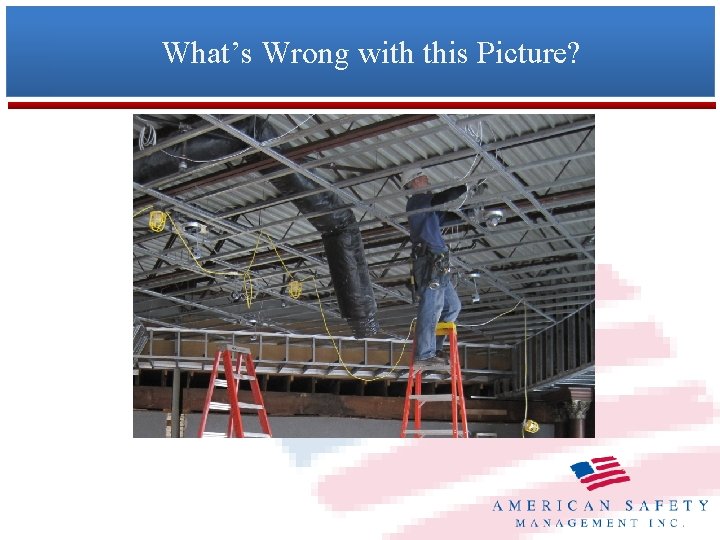 What's Wrong with this Picture?

AMERICAN SAFETY
MANAGEMENT INC.